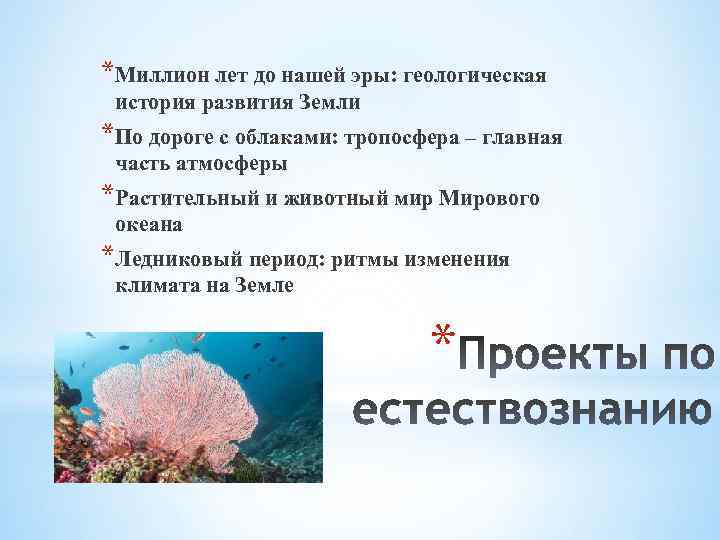 *Миллион лет до нашей эры: геологическая история развития Земли

*По дороге с облаками: тропосфера – главная часть атмосферы

*Растительный и животный мир Мирового океана

*Ледниковый период: ритмы изменения климата на Земле

*Проекты по естествознанию